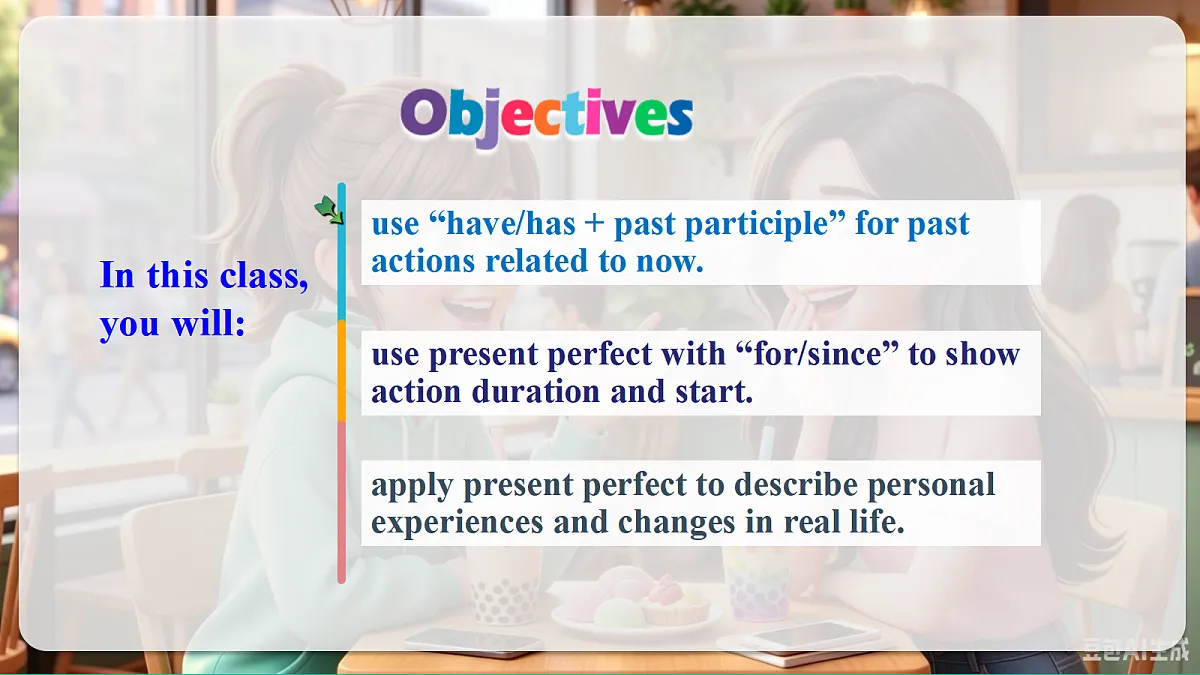 Objectives

In this class, you will:

use “have/has + past participle” for past actions related to now.

use present perfect with “for/since” to show action duration and start.

apply present perfect to describe personal experiences and changes in real life.

豆包AI生成